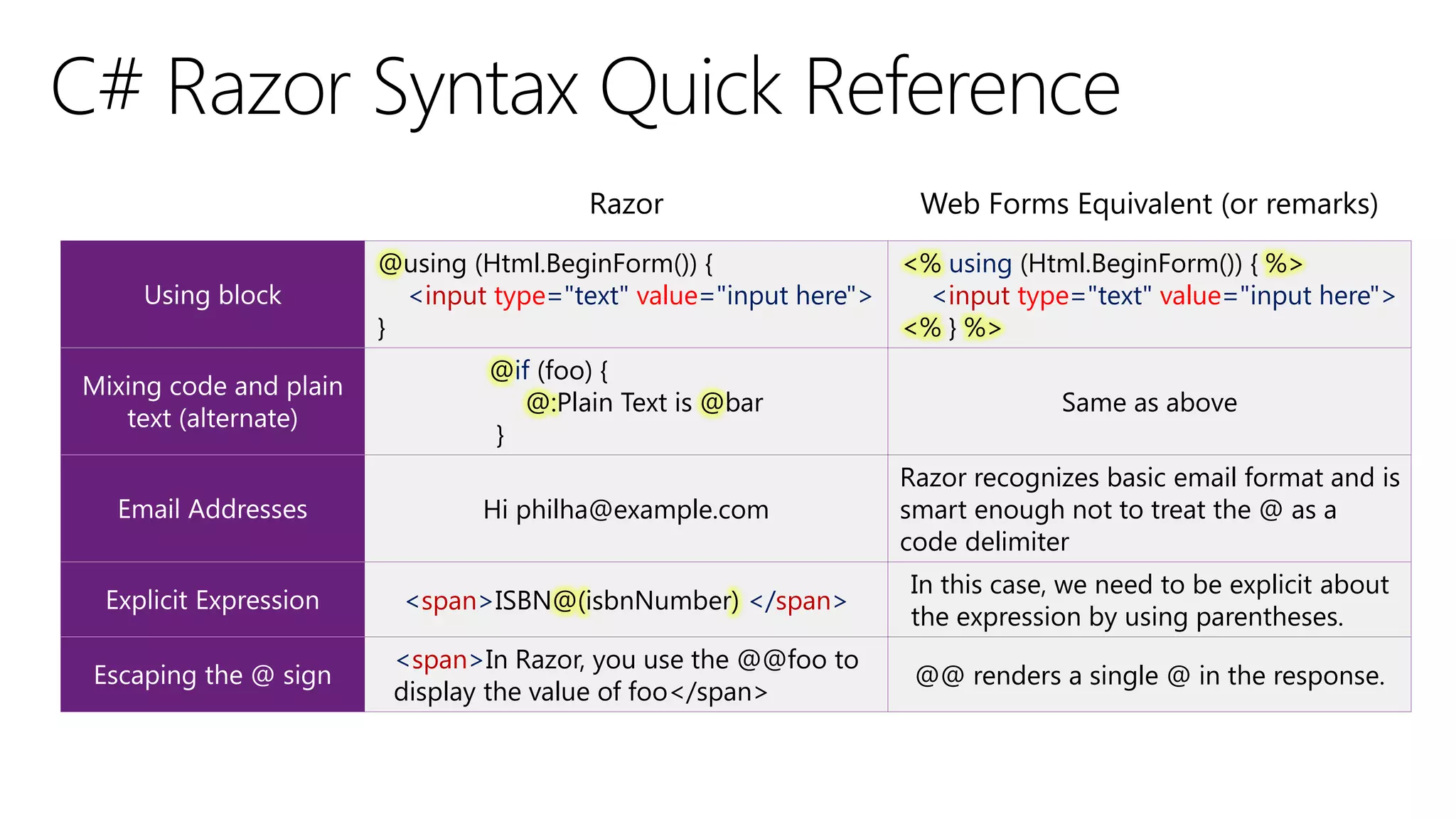 C# Razor Syntax Quick Reference

| | Razor | Web Forms Equivalent (or remarks) |
|---|---|---|
| Using block | @using (Html.BeginForm()) { <input type="text" value="input here"> } | <% using (Html.BeginForm()) { %> <input type="text" value="input here"> <% } %> |
| Mixing code and plain text (alternate) | @if (foo) { @:Plain Text is @bar } | Same as above |
| Email Addresses | Hi philha@example.com | Razor recognizes basic email format and is smart enough not to treat the @ as a code delimiter |
| Explicit Expression | <span>ISBN@(isbnNumber) </span> | In this case, we need to be explicit about the expression by using parentheses. |
| Escaping the @ sign | <span>In Razor, you use the @@foo to display the value of foo</span> | @@ renders a single @ in the response. |